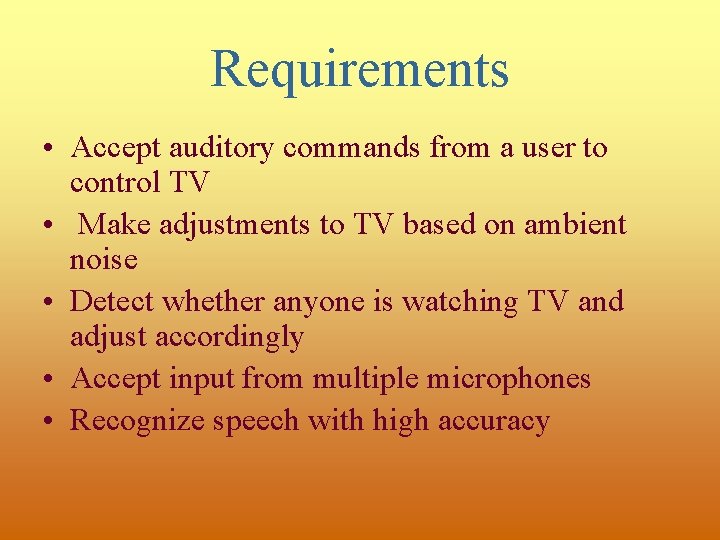 Requirements

• Accept auditory commands from a user to control TV
• Make adjustments to TV based on ambient noise
• Detect whether anyone is watching TV and adjust accordingly
• Accept input from multiple microphones
• Recognize speech with high accuracy